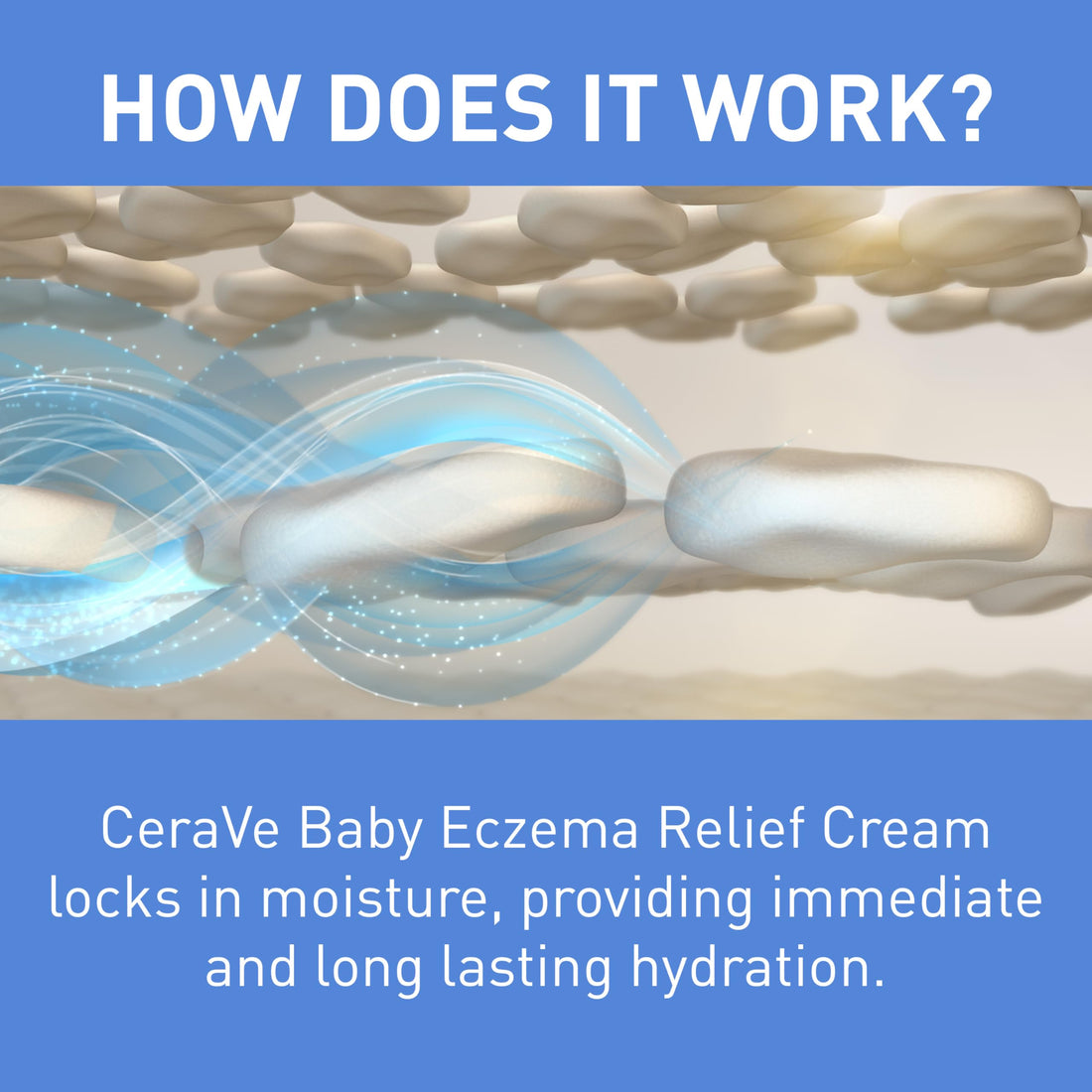 HOW DOES IT WORK?

CeraVe Baby Eczema Relief Cream locks in moisture, providing immediate and long lasting hydration.